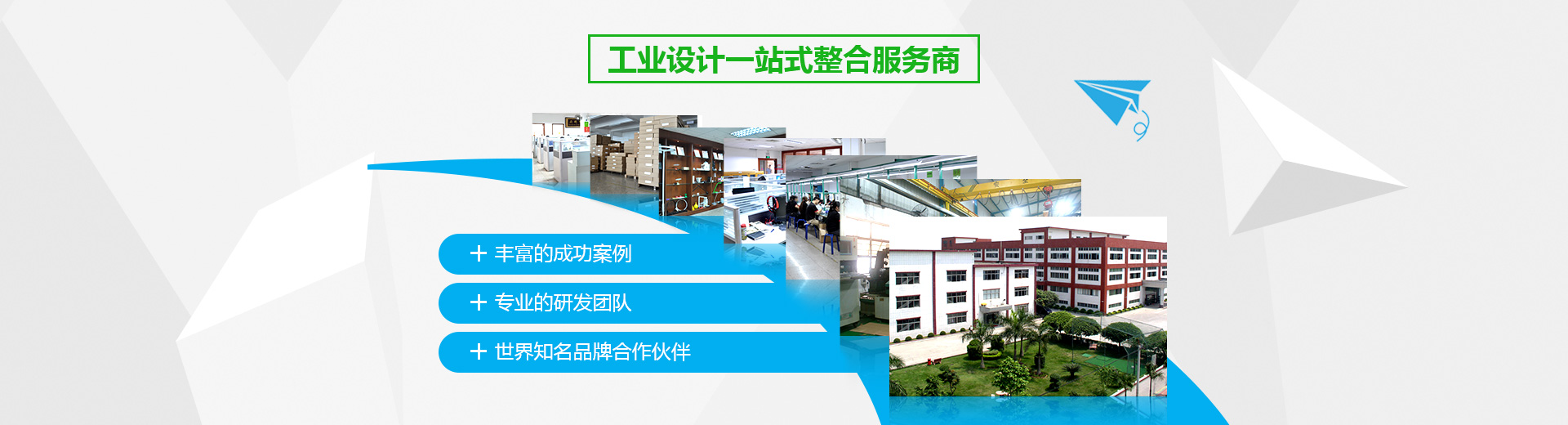 工业设计一站式整合服务商

+ 丰富的成功案例

+ 专业的研发团队

+ 世界知名品牌合作伙伴